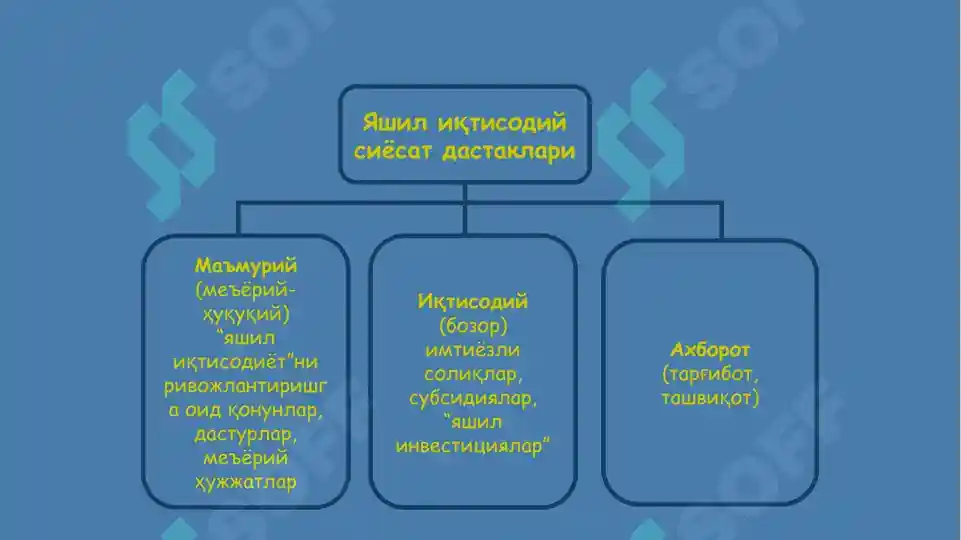 Яшил иқтисодий сиёсат дастаклари

Маъмурий (меъёрий-ҳуқуқий) "яшил иқтисодиёт"ни ривожлантиришга оид қонунлар, дастурлар, меъёрий ҳужжатлар

Иқтисодий (бозор) имтиёзли солиқлар, субсидиялар, "яшил инвестициялар"

Ахборот (тарғибот, ташвиқот)

SOFF